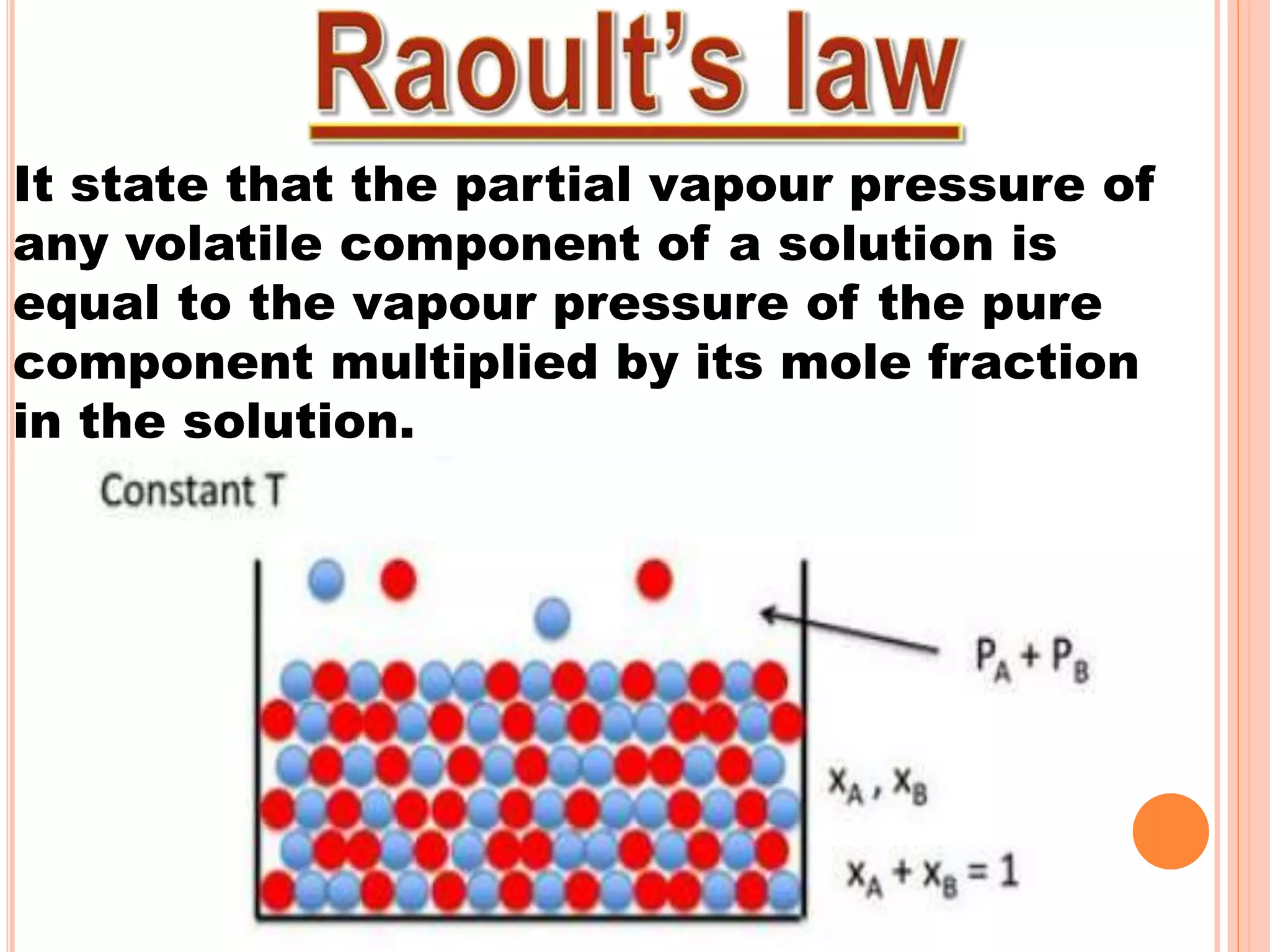 Raoult's law

It state that the partial vapour pressure of any volatile component of a solution is equal to the vapour pressure of the pure component multiplied by its mole fraction in the solution.

Constant T

$P_A + P_B$

$x_A , x_B$

$x_A + x_B = 1$